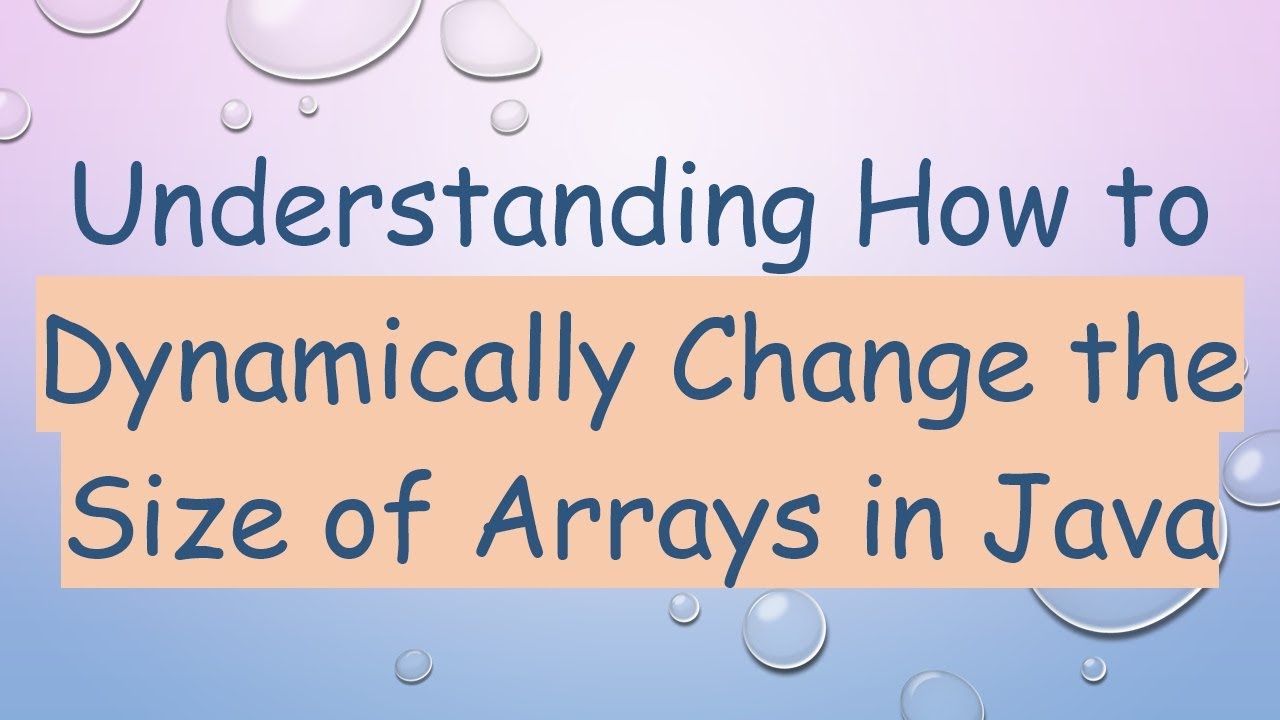 Understanding How to Dynamically Change the Size of Arrays in Java